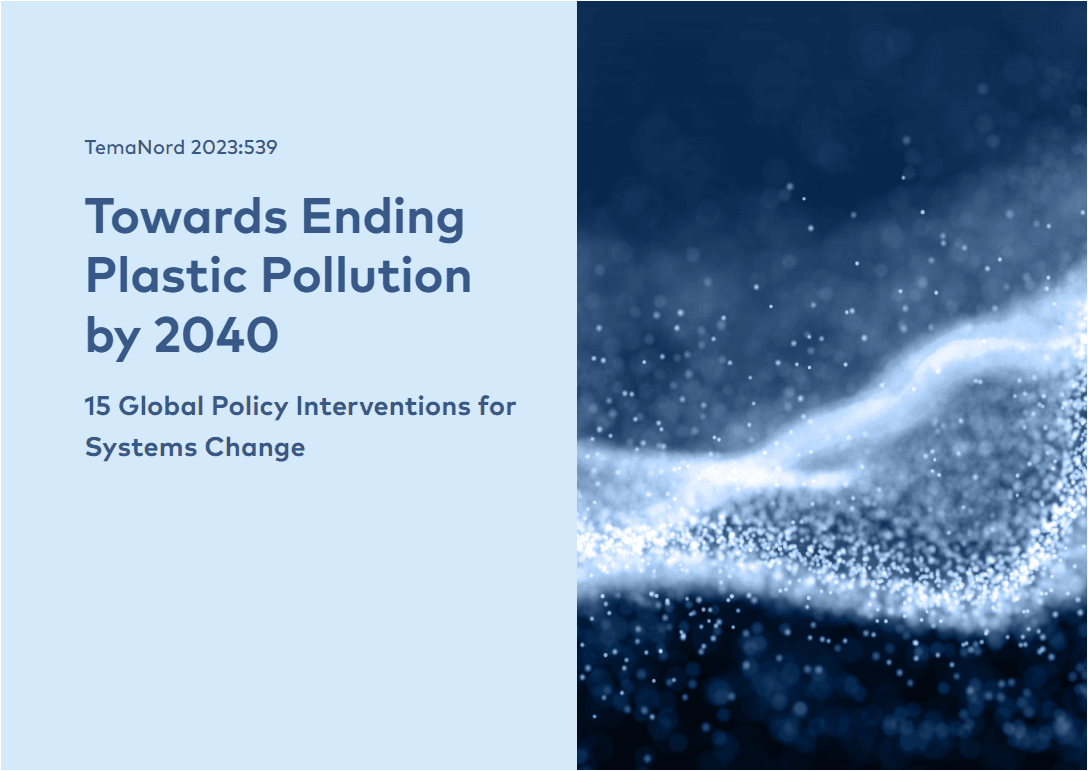 TemaNord 2023:539

Towards Ending Plastic Pollution by 2040

15 Global Policy Interventions for Systems Change